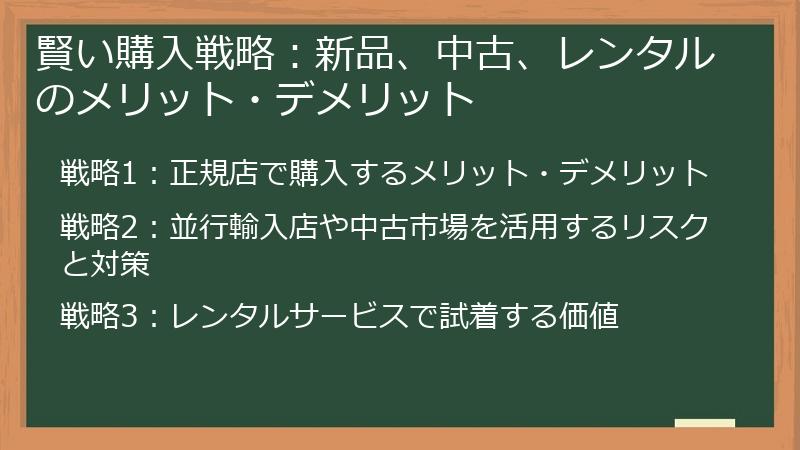 賢い購入戦略：新品、中古、レンタルのメリット・デメリット

戦略1：正規店で購入するメリット・デメリット

戦略2：並行輸入店や中古市場を活用するリスクと対策

戦略3：レンタルサービスで試着する価値